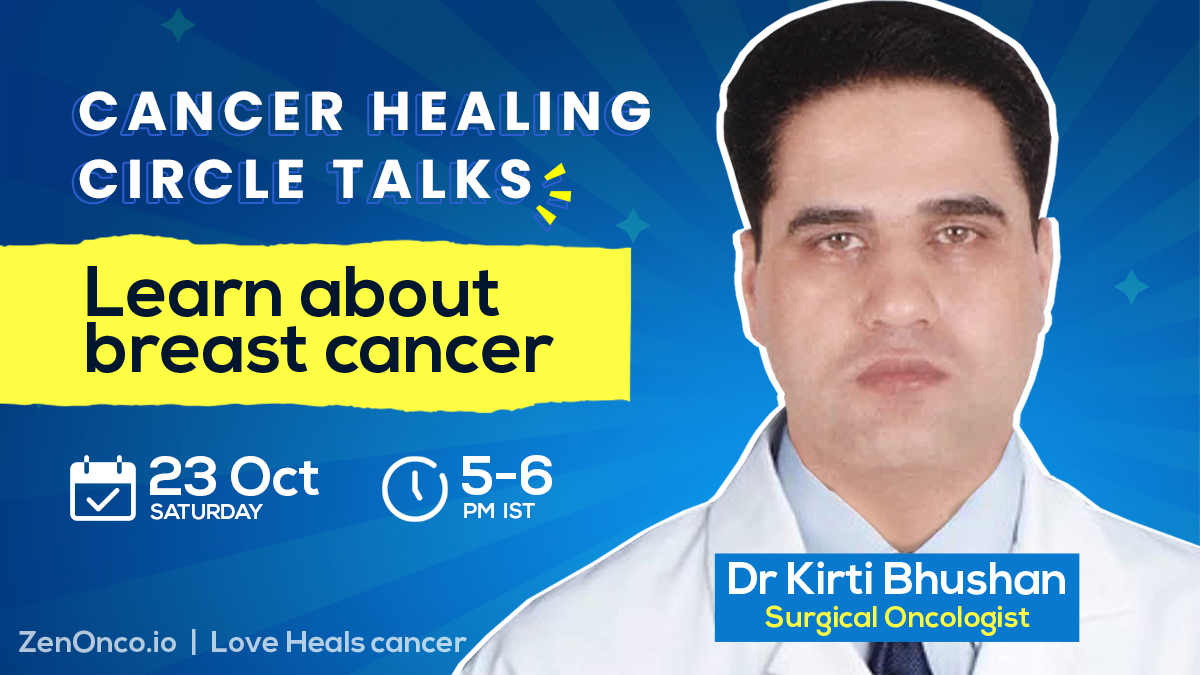 CANCER HEALING CIRCLE TALKS

Learn about breast cancer

23 Oct
SATURDAY

5-6
PM IST

Dr Kirti Bhushan
Surgical Oncologist

ZenOnco.io | Love Heals cancer